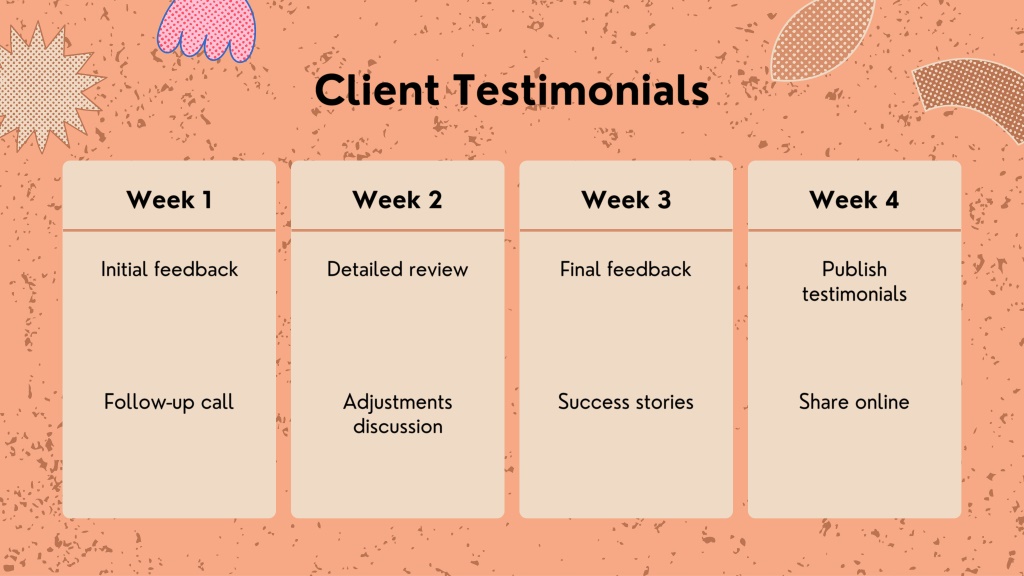 Client Testimonials

| Week 1 | Week 2 | Week 3 | Week 4 |
|---|---|---|---|
| Initial feedback | Detailed review | Final feedback | Publish testimonials |
| Follow-up call | Adjustments discussion | Success stories | Share online |